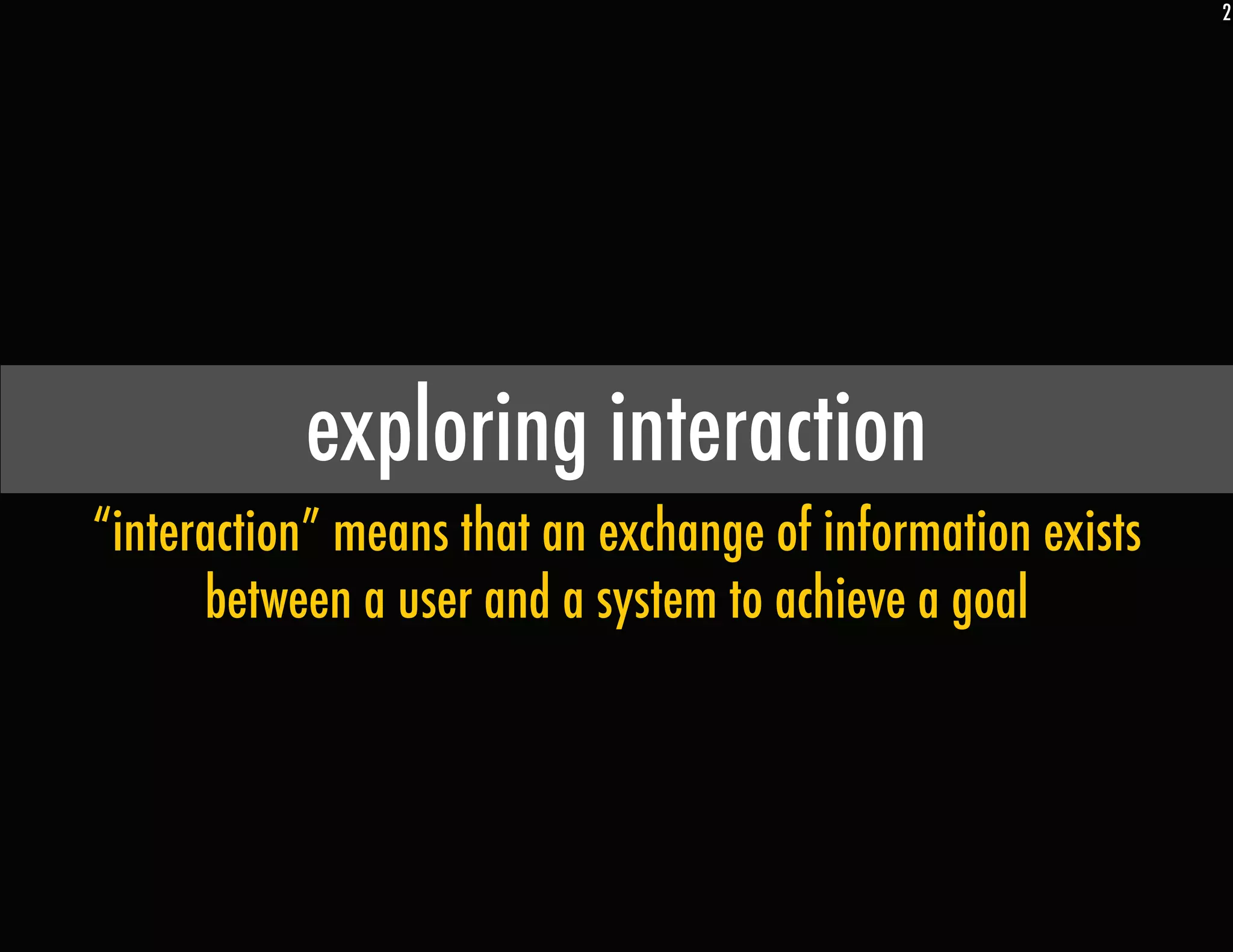 2

exploring interaction

“interaction” means that an exchange of information exists between a user and a system to achieve a goal